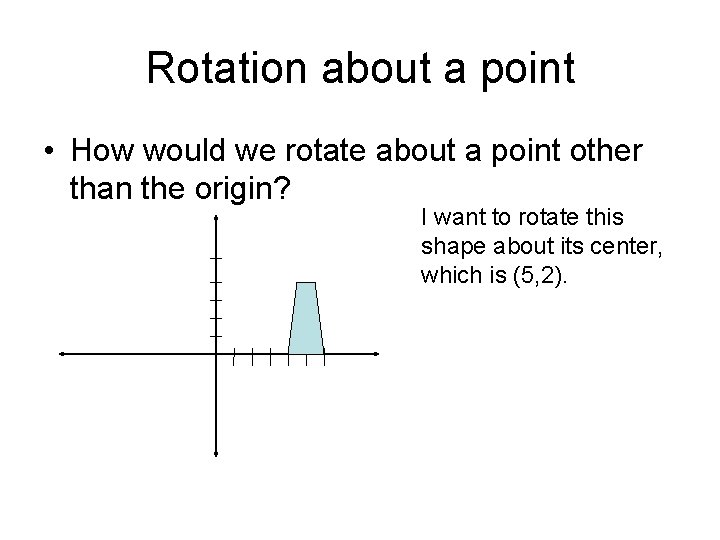 Rotation about a point

• How would we rotate about a point other than the origin?

I want to rotate this shape about its center, which is (5,2).